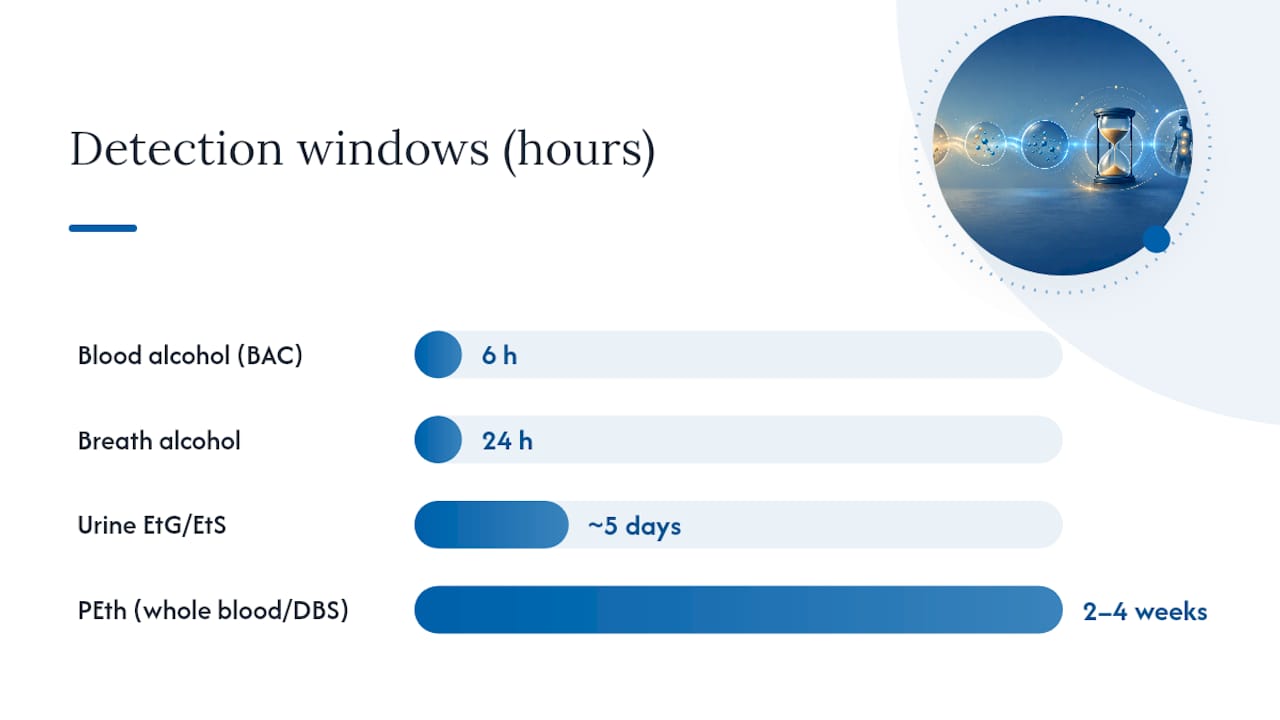 Detection windows (hours)

Blood alcohol (BAC)
6 h

Breath alcohol
24 h

Urine EtG/EtS
~5 days

PEth (whole blood/DBS)
2–4 weeks